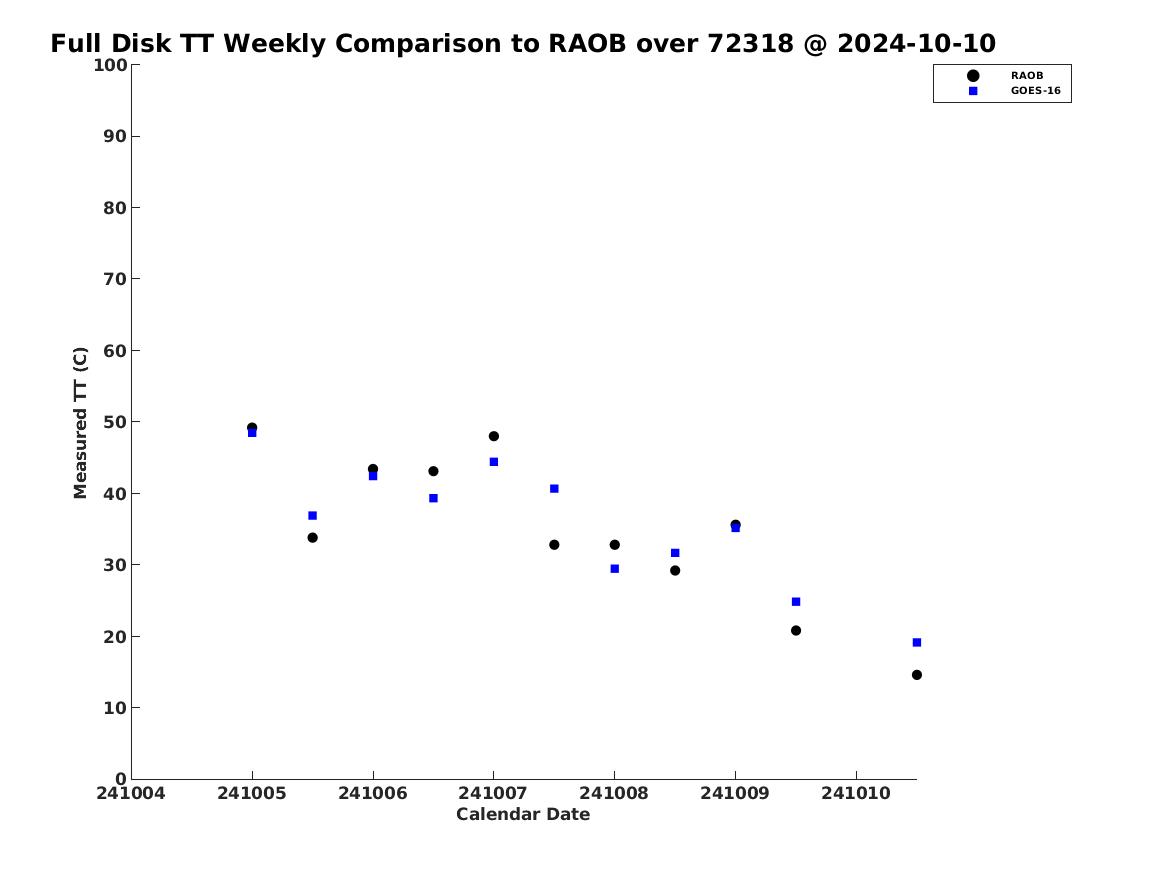 Full Disk TT Weekly Comparison to RAOB over 72318 @ 2024-10-10

RAOB
GOES-16

Measured TT (C)

100
90
80
70
60
50
40
30
20
10
0

241004
241005
241006
241007
241008
241009
241010

Calendar Date